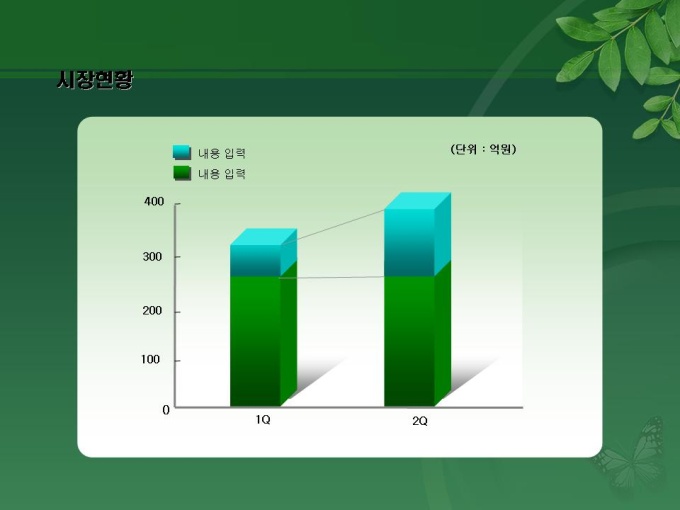 시장현황

내용 입력
내용 입력

(단위 : 억원)

400
300
200
100
0

1Q
2Q